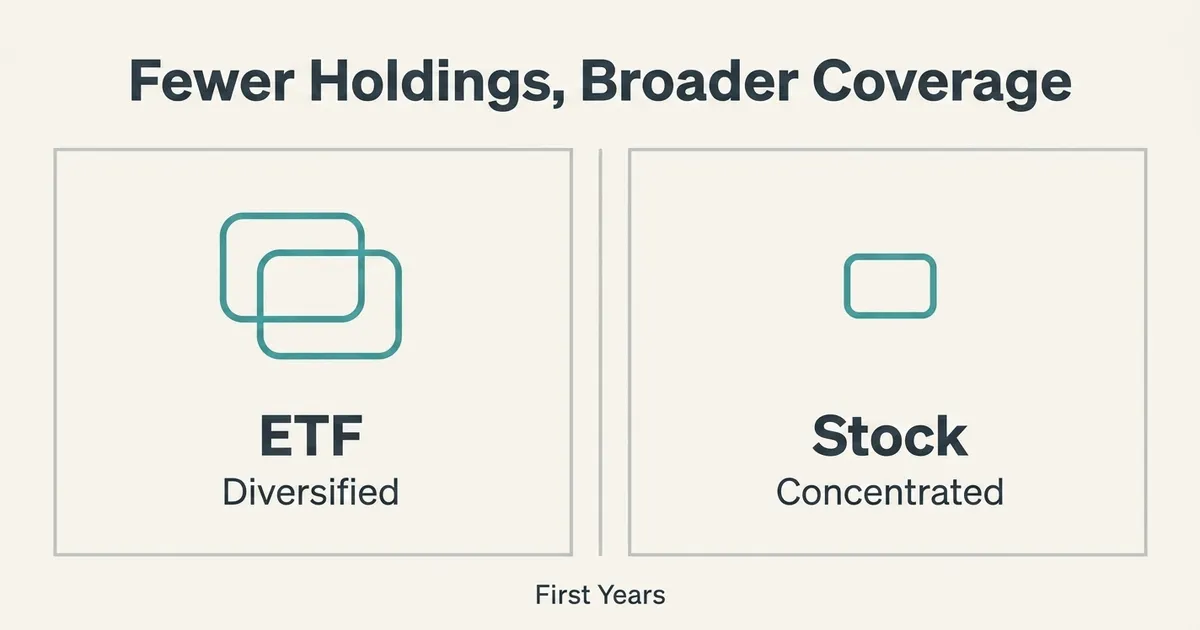 Fewer Holdings, Broader Coverage

ETF
Diversified

Stock
Concentrated

First Years